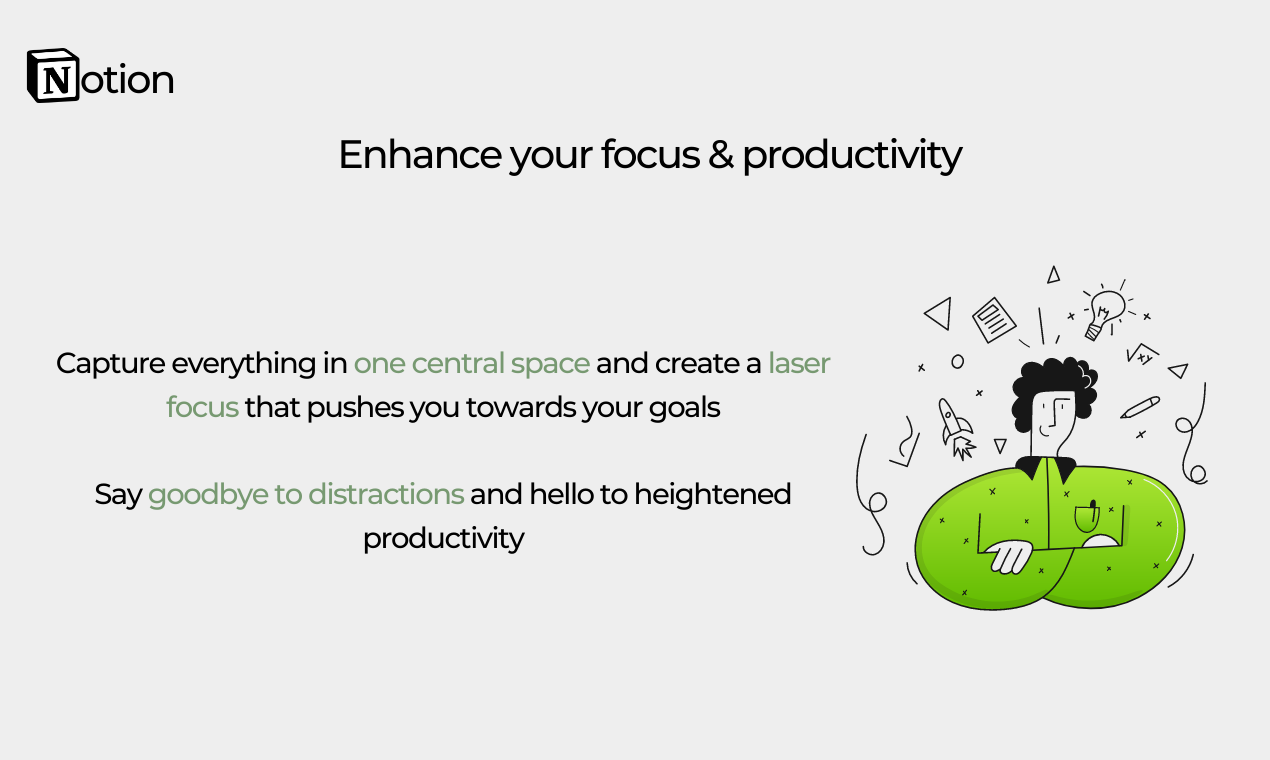 Notion

Enhance your focus & productivity

Capture everything in one central space and create a laser focus that pushes you towards your goals

Say goodbye to distractions and hello to heightened productivity